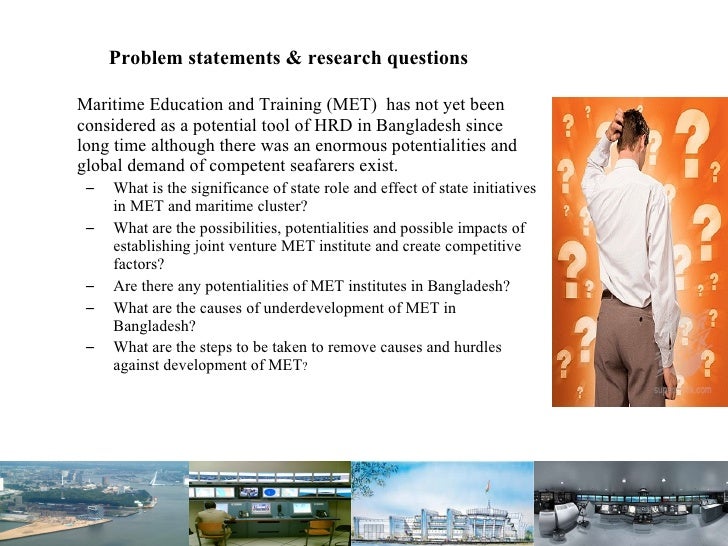 Problem statements & research questions

Maritime Education and Training (MET) has not yet been considered as a potential tool of HRD in Bangladesh since long time although there was an enormous potentialities and global demand of competent seafarers exist.

– What is the significance of state role and effect of state initiatives in MET and maritime cluster?
– What are the possibilities, potentialities and possible impacts of establishing joint venture MET institute and create competitive factors?
– Are there any potentialities of MET institutes in Bangladesh?
– What are the causes of underdevelopment of MET in Bangladesh?
– What are the steps to be taken to remove causes and hurdles against development of MET?